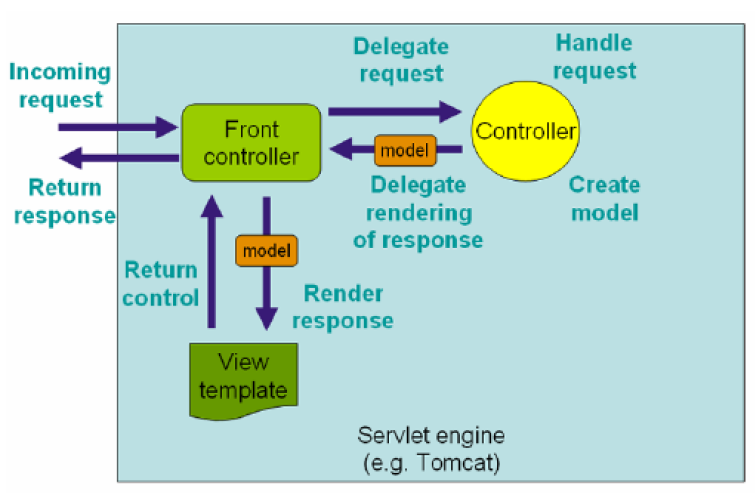 Incoming request

Return response

Front controller

Delegate request

Handle request

Controller

model

Delegate rendering of response

Create model

model

Return control

Render response

View template

Servlet engine
(e.g. Tomcat)